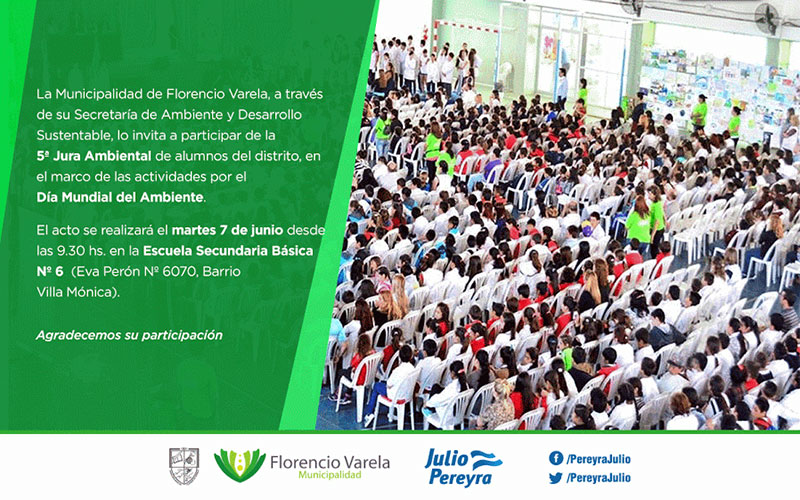 La Municipalidad de Florencio Varela, a través de su Secretaría de Ambiente y Desarrollo Sustentable, lo invita a participar de la 5ª Jura Ambiental de alumnos del distrito, en el marco de las actividades por el Día Mundial del Ambiente.

El acto se realizará el martes 7 de junio desde las 9.30 hs. en la Escuela Secundaria Básica Nº 6 (Eva Perón Nº 6070, Barrio Villa Mónica).

Agradecemos su participación

Florencio Varela
Municipalidad

Julio Pereyra

/PereyraJulio
/PereyraJulio